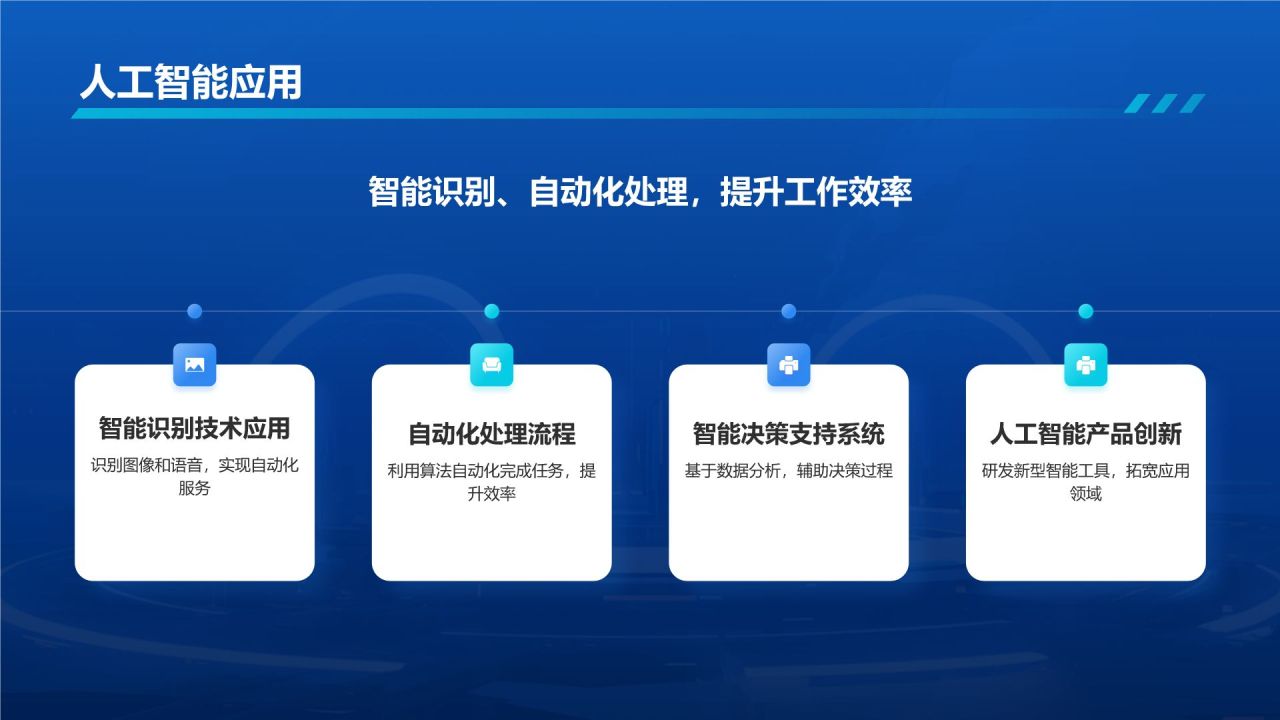 人工智能应用

智能识别、自动化处理，提升工作效率

智能识别技术应用
识别图像和语音，实现自动化服务

自动化处理流程
利用算法自动化完成任务，提升效率

智能决策支持系统
基于数据分析，辅助决策过程

人工智能产品创新
研发新型智能工具，拓宽应用领域